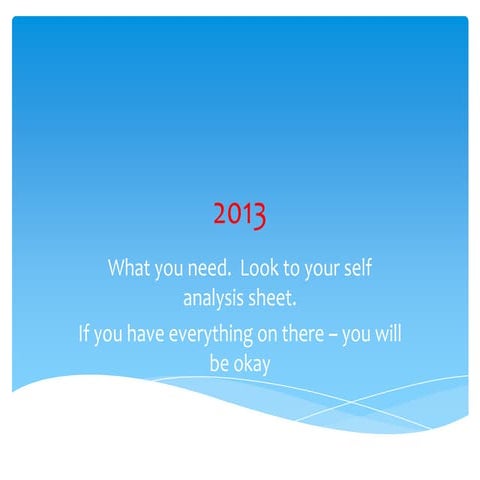 2013

What you need.  Look to your self analysis sheet.

If you have everything on there – you will be okay